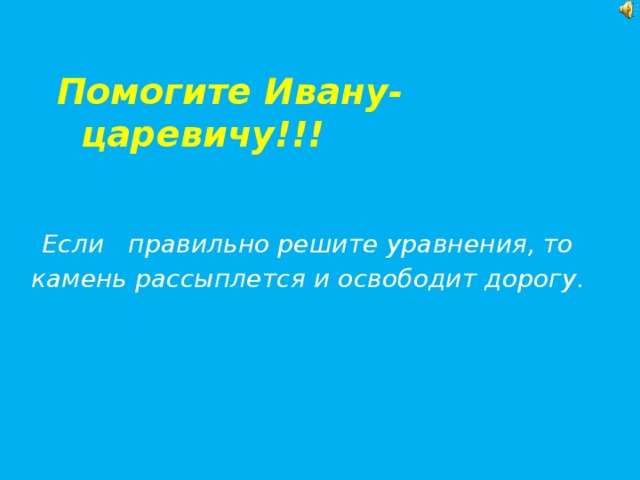 Помогите Ивану-царевичу!!!

Если правильно решите уравнения, то камень рассыплется и освободит дорогу.